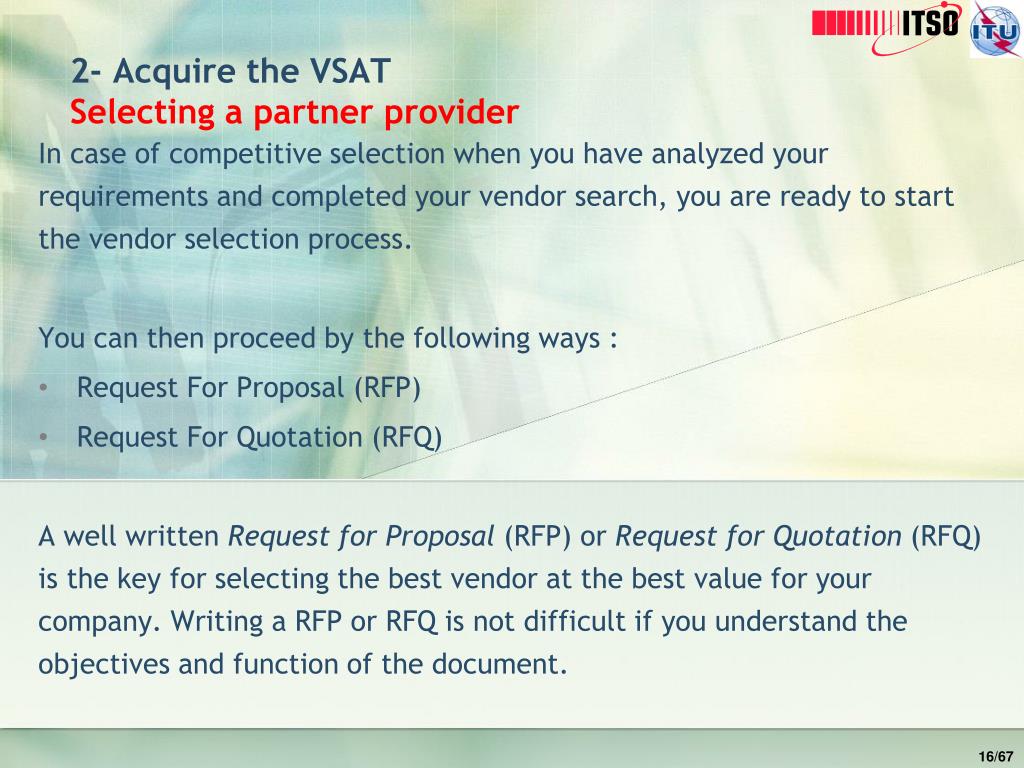 ITSO ITU

2- Acquire the VSAT
Selecting a partner provider

In case of competitive selection when you have analyzed your requirements and completed your vendor search, you are ready to start the vendor selection process.

You can then proceed by the following ways :
• Request For Proposal (RFP)
• Request For Quotation (RFQ)

A well written Request for Proposal (RFP) or Request for Quotation (RFQ) is the key for selecting the best vendor at the best value for your company. Writing a RFP or RFQ is not difficult if you understand the objectives and function of the document.

16/67